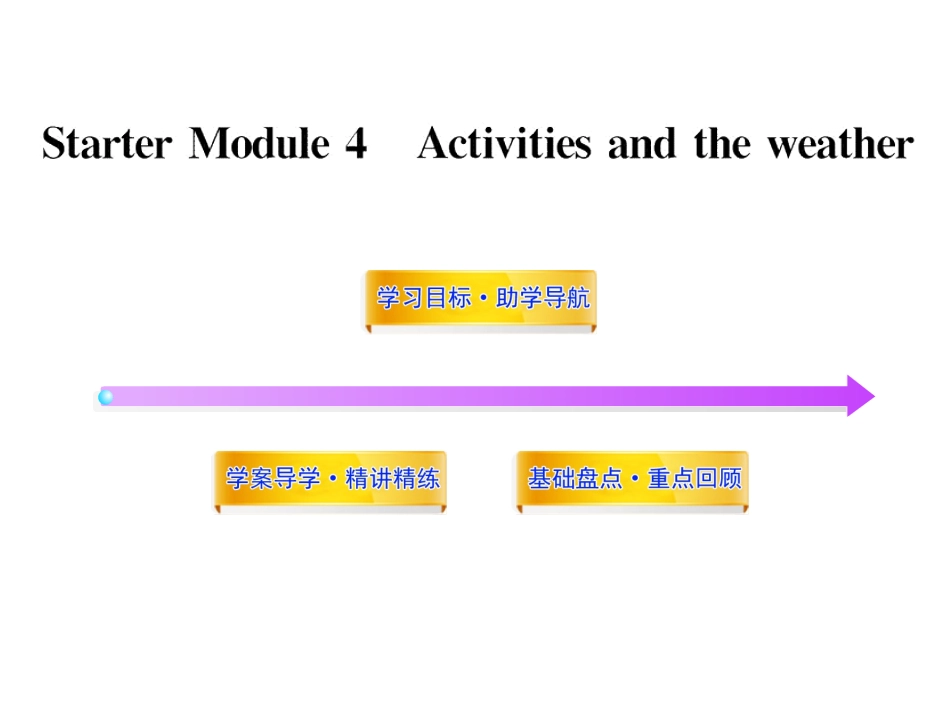 Starter Module 4 Activities and the weather

学习目标·助学导航

学案导学·精讲精练

基础盘点·重点回顾